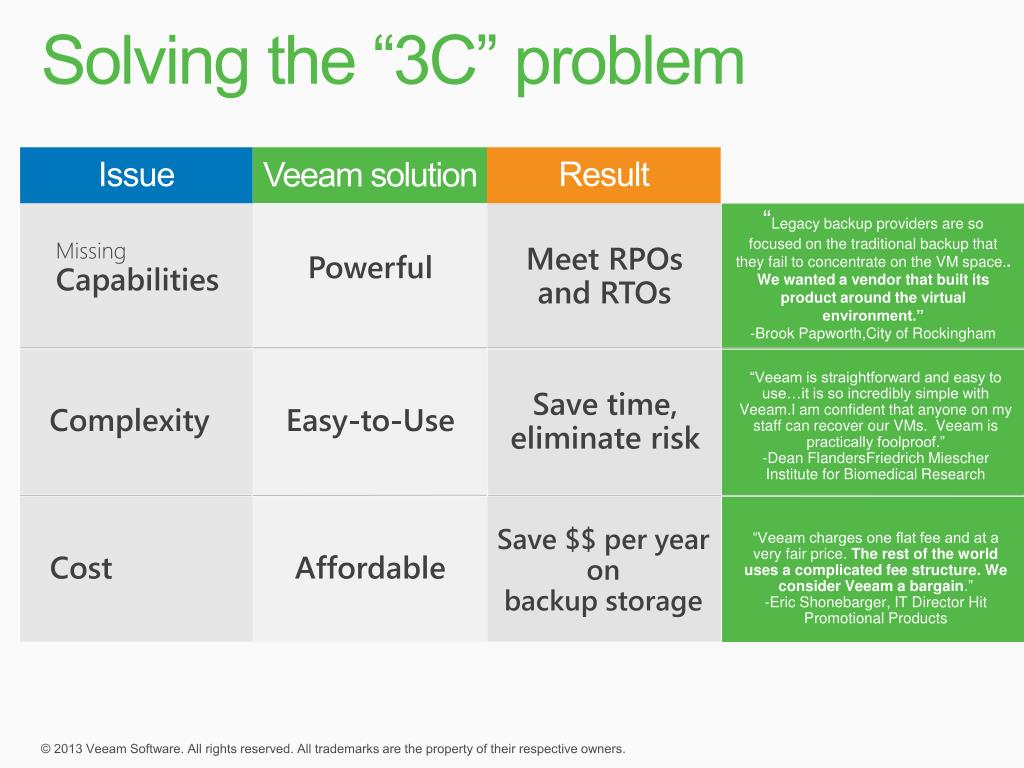 Solving the “3C” problem

| Issue | Veeam solution | Result | |
|---|---|---|---|
| Missing Capabilities | Powerful | Meet RPOs and RTOs | “Legacy backup providers are so focused on the traditional backup that they fail to concentrate on the VM space.. We wanted a vendor that built its product around the virtual environment.” -Brook Papworth,City of Rockingham |
| Complexity | Easy-to-Use | Save time, eliminate risk | “Veeam is straightforward and easy to use…it is so incredibly simple with Veeam.I am confident that anyone on my staff can recover our VMs. Veeam is practically foolproof.” -Dean FlandersFriedrich Miescher Institute for Biomedical Research |
| Cost | Affordable | Save $$ per year on backup storage | “Veeam charges one flat fee and at a very fair price. The rest of the world uses a complicated fee structure. We consider Veeam a bargain.” -Eric Shonebarger, IT Director Hit Promotional Products |

© 2013 Veeam Software. All rights reserved. All trademarks are the property of their respective owners.